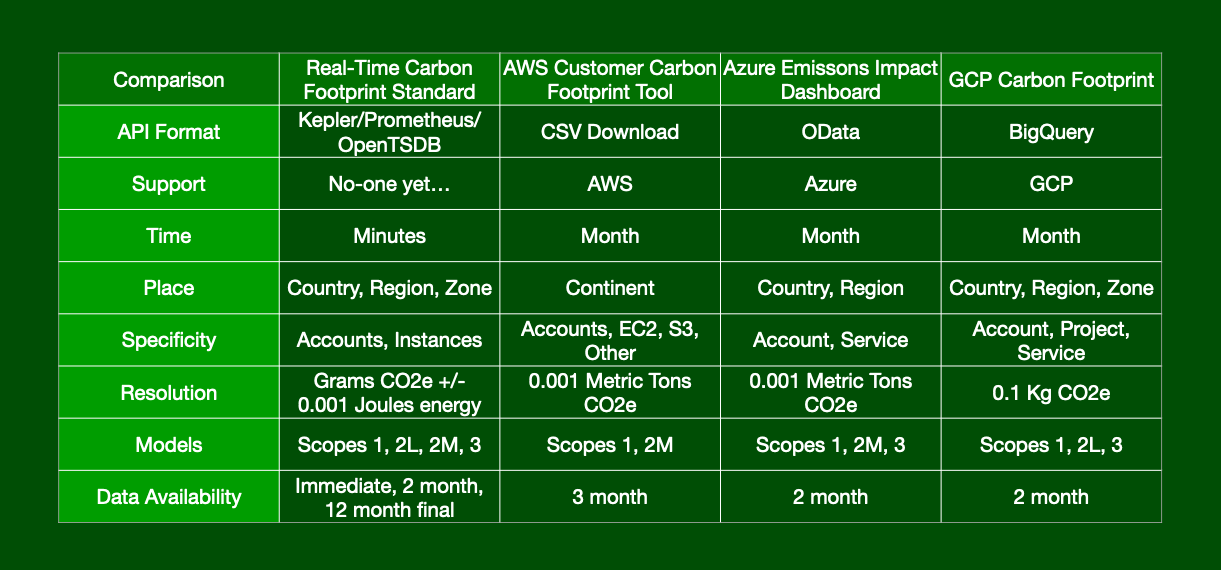 | Comparison | Real-Time Carbon Footprint Standard | AWS Customer Carbon Footprint Tool | Azure Emissons Impact Dashboard | GCP Carbon Footprint |
|---|---|---|---|---|
| API Format | Kepler/Prometheus/ OpenTSDB | CSV Download | OData | BigQuery |
| Support | No-one yet… | AWS | Azure | GCP |
| Time | Minutes | Month | Month | Month |
| Place | Country, Region, Zone | Continent | Country, Region | Country, Region, Zone |
| Specificity | Accounts, Instances | Accounts, EC2, S3, Other | Account, Service | Account, Project, Service |
| Resolution | Grams CO2e +/- 0.001 Joules energy | 0.001 Metric Tons CO2e | 0.001 Metric Tons CO2e | 0.1 Kg CO2e |
| Models | Scopes 1, 2L, 2M, 3 | Scopes 1, 2M | Scopes 1, 2M, 3 | Scopes 1, 2L, 3 |
| Data Availability | Immediate, 2 month, 12 month final | 3 month | 2 month | 2 month |